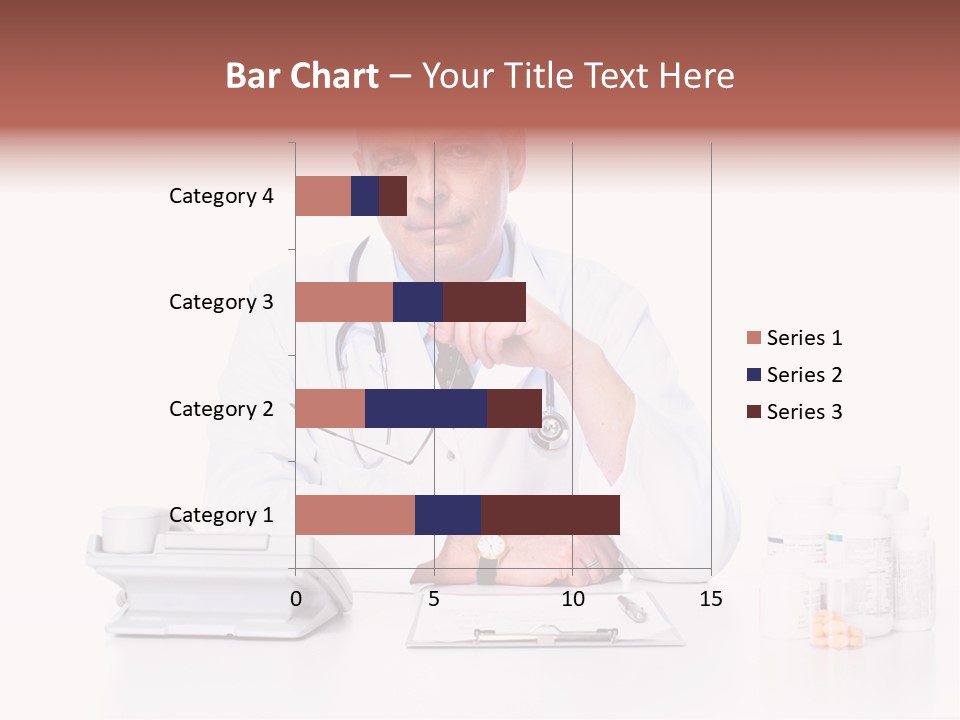 Bar Chart – Your Title Text Here

Category 4
Category 3
Category 2
Category 1

0
5
10
15

Series 1
Series 2
Series 3